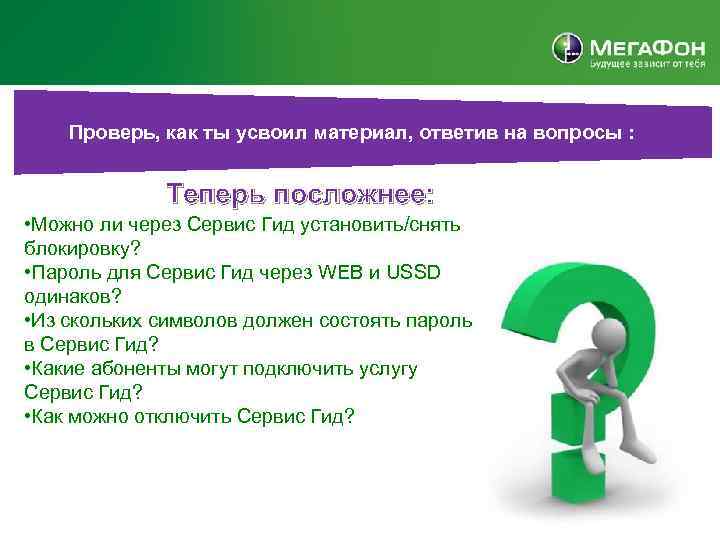 МегаФон
Будущее зависит от тебя

Проверь, как ты усвоил материал, ответив на вопросы :

Теперь посложнее:

•Можно ли через Сервис Гид установить/снять блокировку?
•Пароль для Сервис Гид через WEB и USSD одинаков?
•Из скольких символов должен состоять пароль в Сервис Гид?
•Какие абоненты могут подключить услугу Сервис Гид?
•Как можно отключить Сервис Гид?